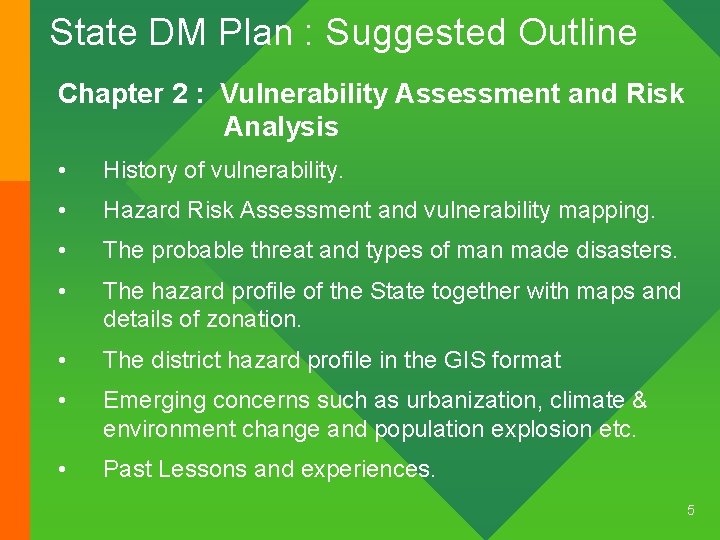 State DM Plan : Suggested Outline

Chapter 2 : Vulnerability Assessment and Risk Analysis

• History of vulnerability.

• Hazard Risk Assessment and vulnerability mapping.

• The probable threat and types of man made disasters.

• The hazard profile of the State together with maps and details of zonation.

• The district hazard profile in the GIS format

• Emerging concerns such as urbanization, climate & environment change and population explosion etc.

• Past Lessons and experiences.

5